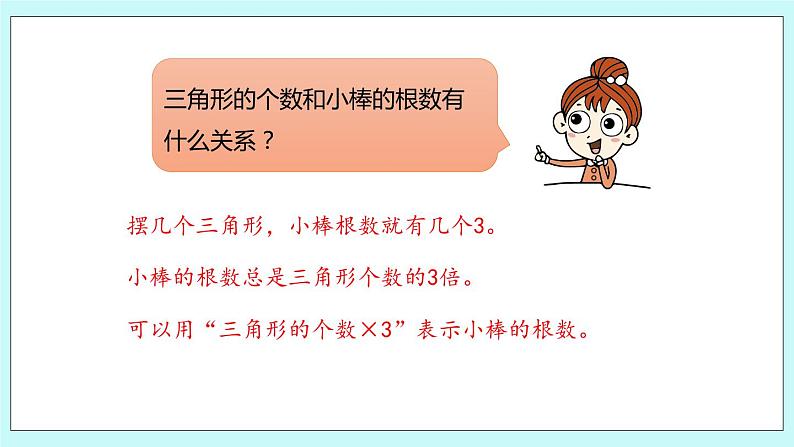 三角形的个数和小棒的根数有什么关系？

摆几个三角形，小棒根数就有几个3。

小棒的根数总是三角形个数的3倍。

可以用“三角形的个数×3”表示小棒的根数。